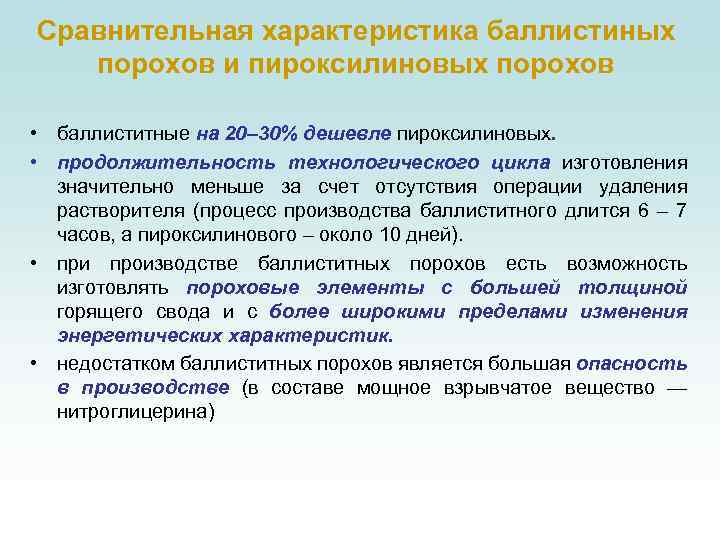 Сравнительная характеристика баллистиных порохов и пироксилиновых порохов

• баллиститные на 20–30% дешевле пироксилиновых.

• продолжительность технологического цикла изготовления значительно меньше за счет отсутствия операции удаления растворителя (процесс производства баллиститного длится 6 – 7 часов, а пироксилинового – около 10 дней).

• при производстве баллиститных порохов есть возможность изготовлять пороховые элементы с большей толщиной горящего свода и с более широкими пределами изменения энергетических характеристик.

• недостатком баллиститных порохов является большая опасность в производстве (в составе мощное взрывчатое вещество — нитроглицерина)